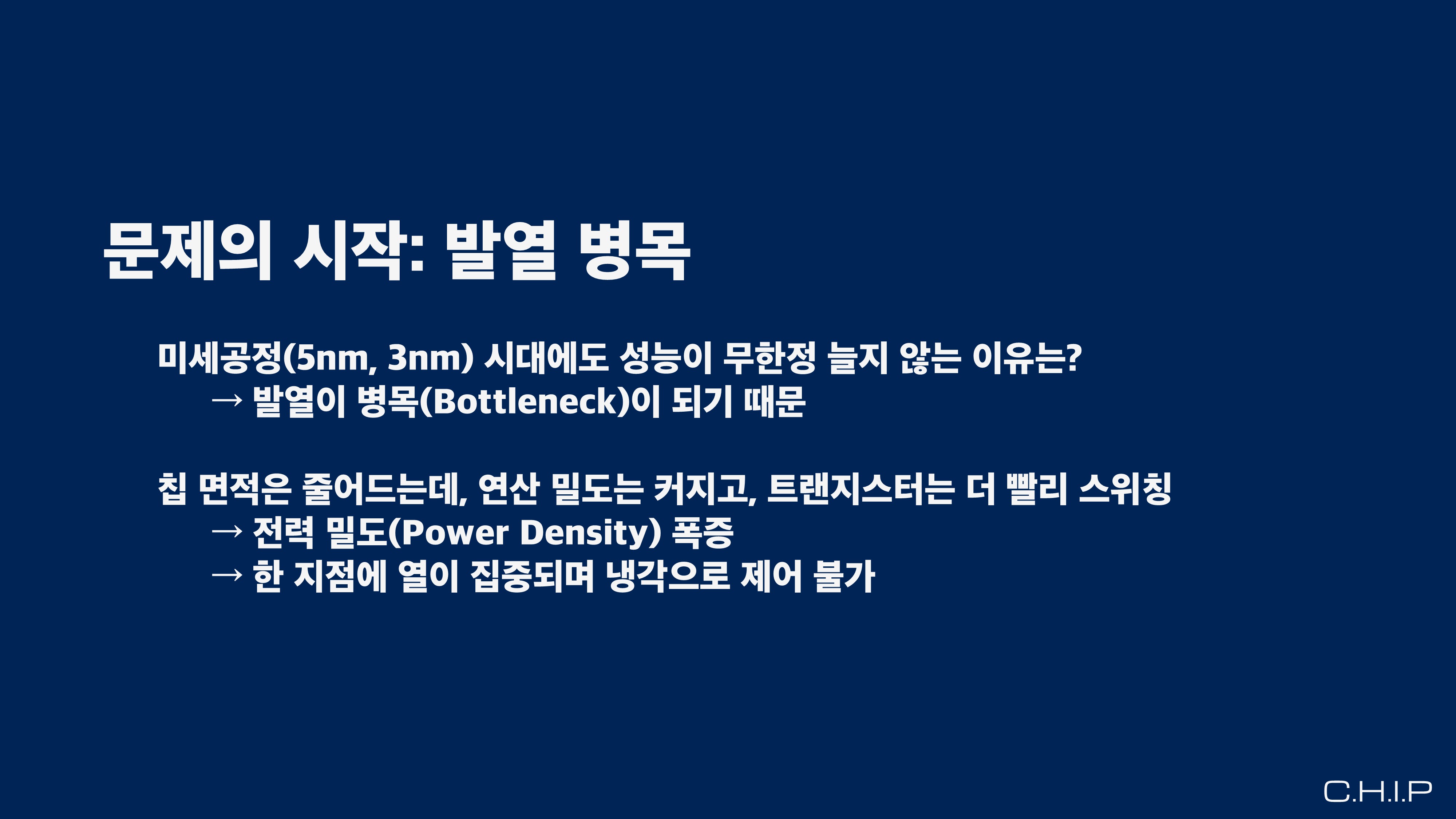 문제의 시작: 발열 병목

미세공정(5nm, 3nm) 시대에도 성능이 무한정 늘지 않는 이유는?
→ 발열이 병목(Bottleneck)이 되기 때문

칩 면적은 줄어드는데, 연산 밀도는 커지고, 트랜지스터는 더 빨리 스위칭
→ 전력 밀도(Power Density) 폭증
→ 한 지점에 열이 집중되며 냉각으로 제어 불가

C.H.I.P